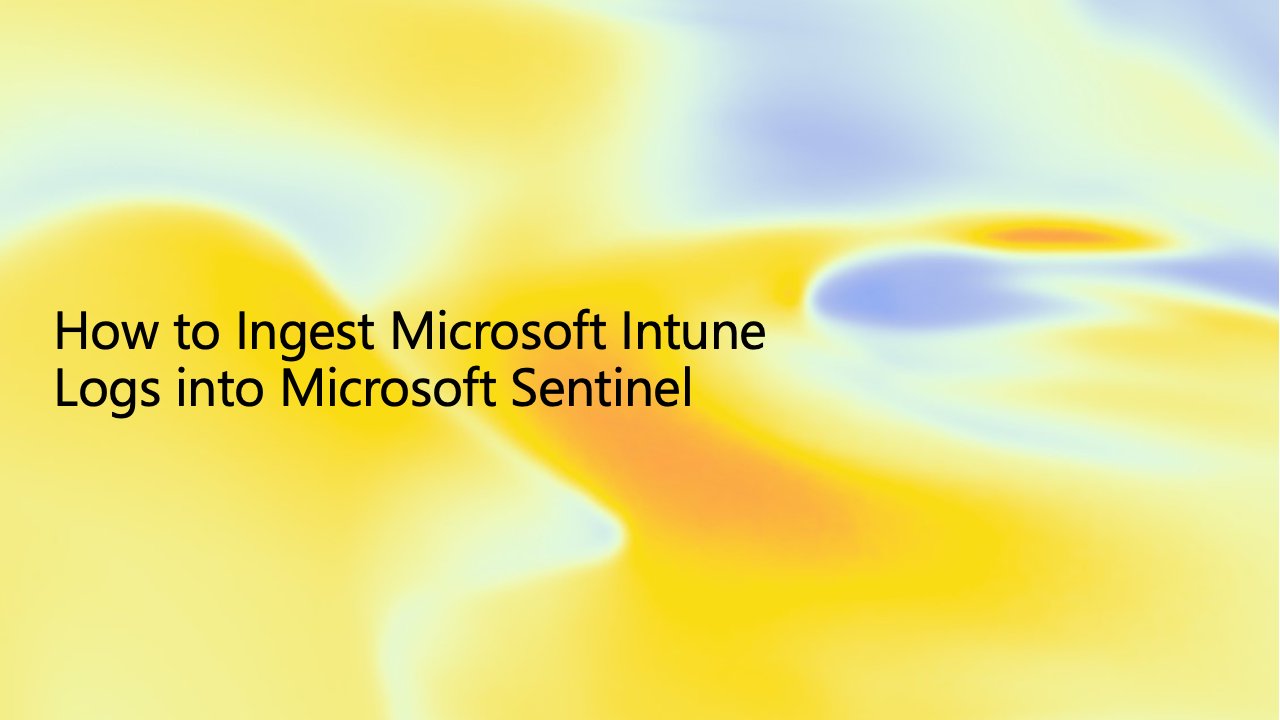 How to Ingest Microsoft Intune Logs into Microsoft Sentinel